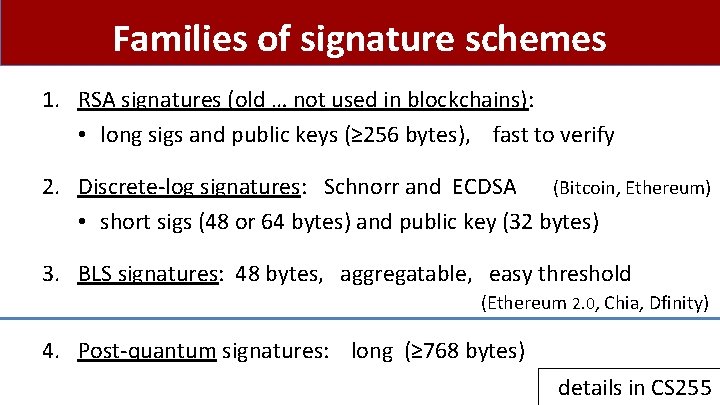 Families of signature schemes

1. RSA signatures (old … not used in blockchains):

• long sigs and public keys (≥256 bytes), fast to verify

2. Discrete-log signatures: Schnorr and ECDSA (Bitcoin, Ethereum)

• short sigs (48 or 64 bytes) and public key (32 bytes)

3. BLS signatures: 48 bytes, aggregatable, easy threshold (Ethereum 2.0, Chia, Dfinity)

4. Post-quantum signatures: long (≥768 bytes)

details in CS255